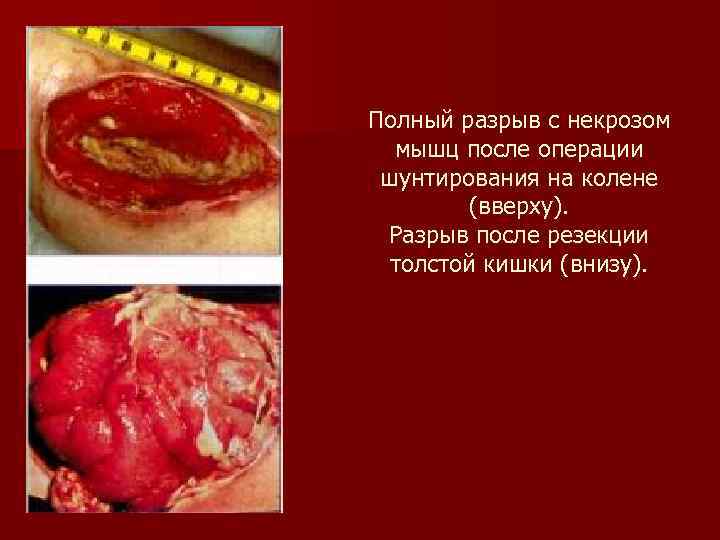 Полный разрыв с некрозом мышц после операции шунтирования на колене (вверху).
Разрыв после резекции толстой кишки (внизу).